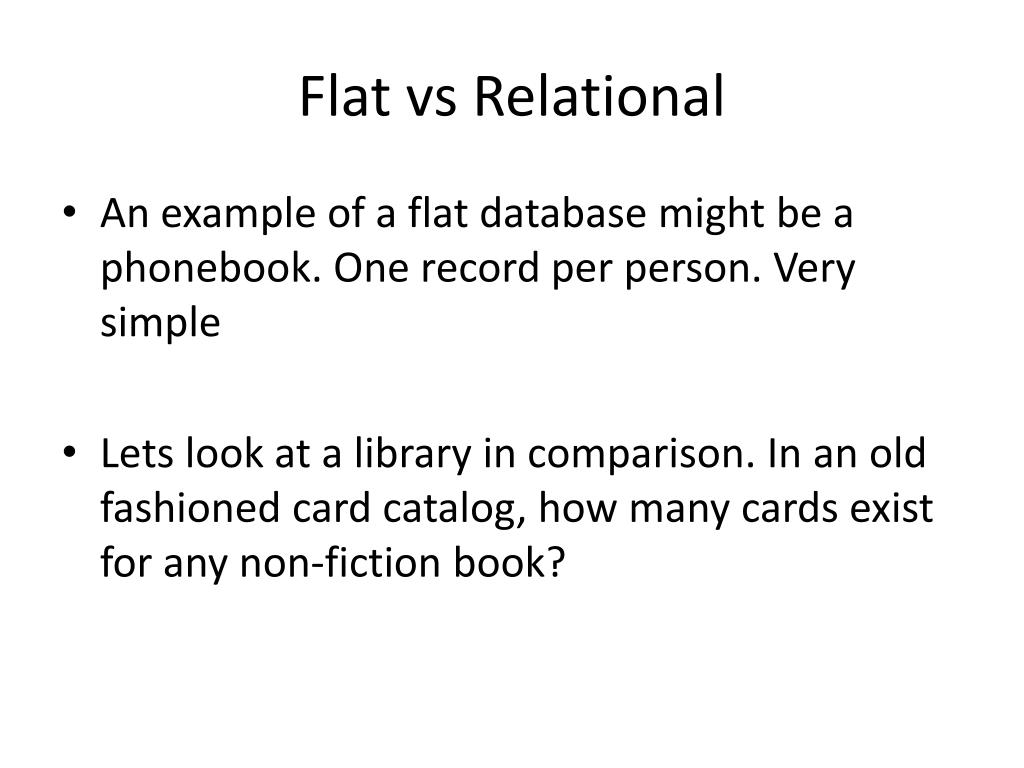 Flat vs Relational

• An example of a flat database might be a phonebook. One record per person. Very simple

• Lets look at a library in comparison. In an old fashioned card catalog, how many cards exist for any non-fiction book?